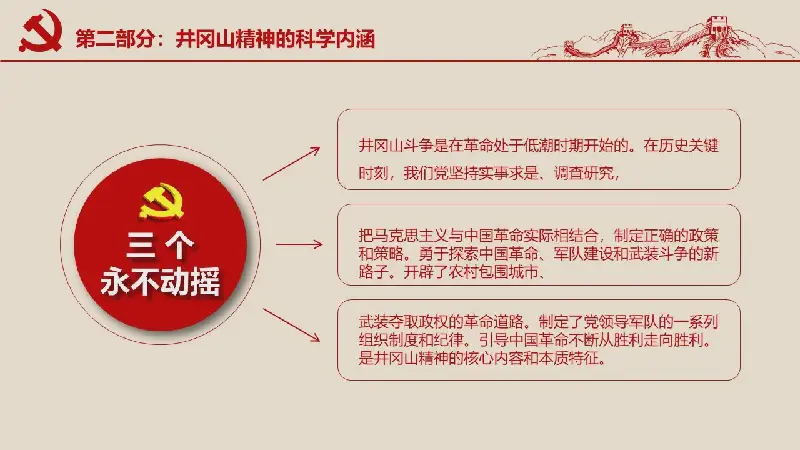 第二部分：井冈山精神的科学内涵

三个
永不动摇

井冈山斗争是在革命处于低潮时期开始的。在历史关键时刻，我们党坚持实事求是、调查研究，

把马克思主义与中国革命实际相结合，制定正确的政策和策略。勇于探索中国革命、军队建设和武装斗争的新路子。开辟了农村包围城市、

武装夺取政权的革命道路。制定了党领导军队的一系列组织制度和纪律。引导中国革命不断从胜利走向胜利。是井冈山精神的核心内容和本质特征。